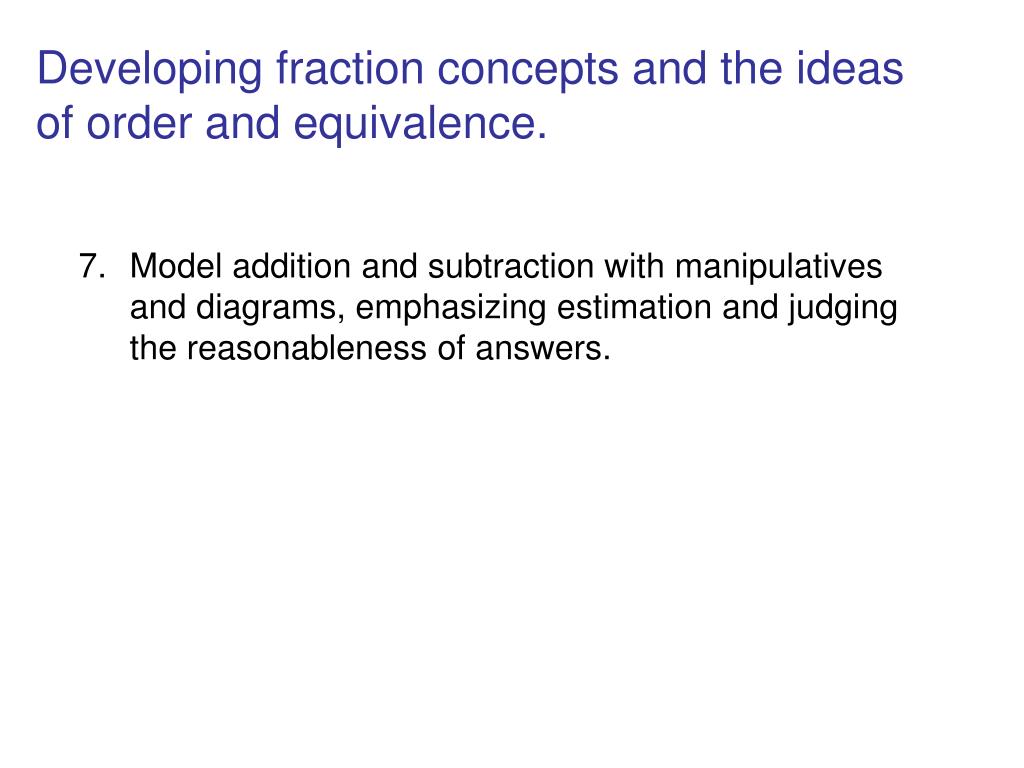 Developing fraction concepts and the ideas of order and equivalence.

7. Model addition and subtraction with manipulatives and diagrams, emphasizing estimation and judging the reasonableness of answers.